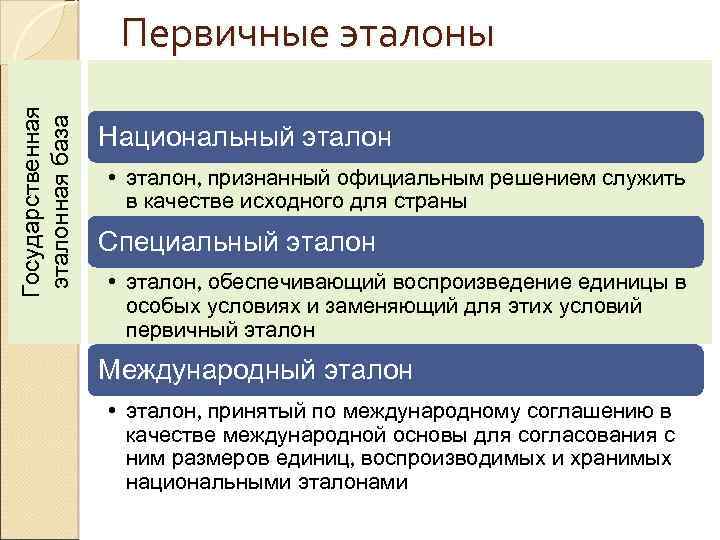 Первичные эталоны

Государственная эталонная база

Национальный эталон

• эталон, признанный официальным решением служить в качестве исходного для страны

Специальный эталон

• эталон, обеспечивающий воспроизведение единицы в особых условиях и заменяющий для этих условий первичный эталон

Международный эталон

• эталон, принятый по международному соглашению в качестве международной основы для согласования с ним размеров единиц, воспроизводимых и хранимых национальными эталонами